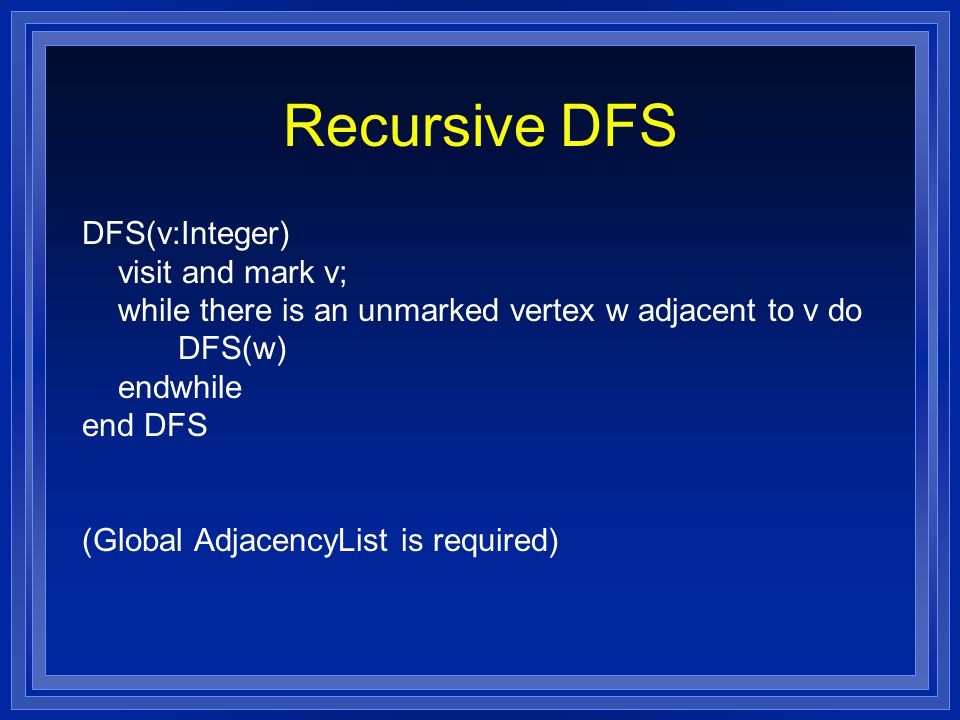 Recursive DFS

DFS(v:Integer)
visit and mark v;
while there is an unmarked vertex w adjacent to v do
DFS(w)
endwhile
end DFS

(Global AdjacencyList is required)